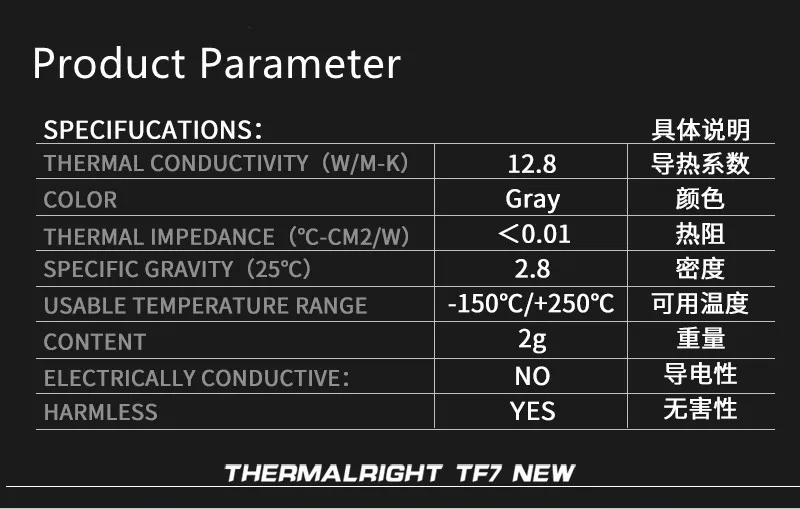 Product Parameter

| SPECIFUCATIONS: | | 具体说明 |
|---|---|---|
| THERMAL CONDUCTIVITY（W/M-K） | 12.8 | 导热系数 |
| COLOR | Gray | 颜色 |
| THERMAL IMPEDANCE（℃-CM2/W） | ＜0.01 | 热阻 |
| SPECIFIC GRAVITY（25℃） | 2.8 | 密度 |
| USABLE TEMPERATURE RANGE | -150℃/+250℃ | 可用温度 |
| CONTENT | 2g | 重量 |
| ELECTRICALLY CONDUCTIVE: | NO | 导电性 |
| HARMLESS | YES | 无害性 |

THERMALRIGHT TF7 NEW